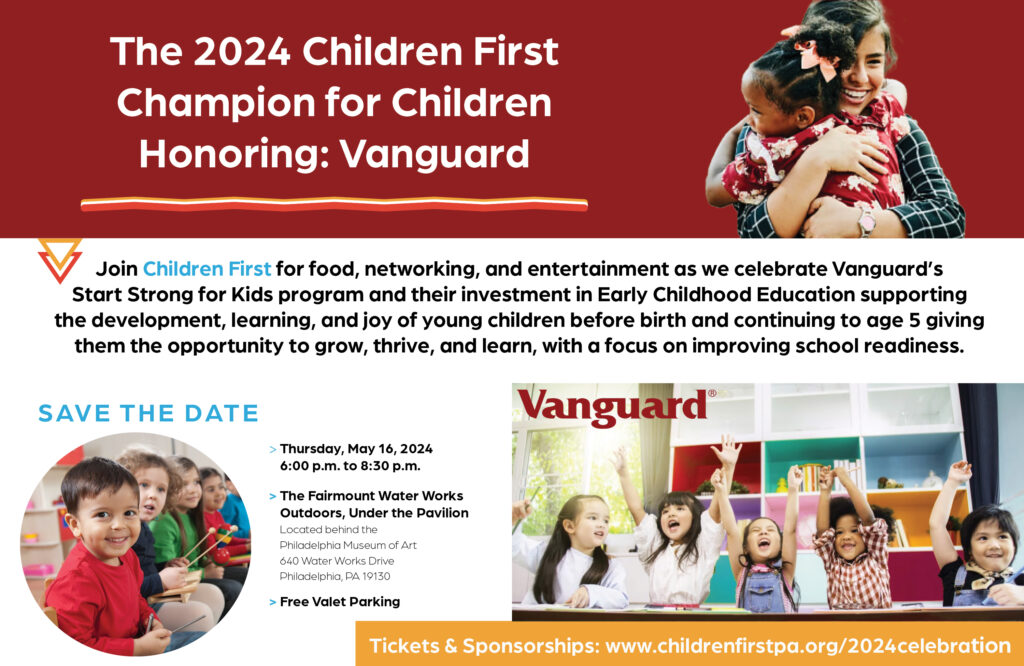 The 2024 Children First Champion for Children Honoring: Vanguard

Join Children First for food, networking, and entertainment as we celebrate Vanguard's Start Strong for Kids program and their investment in Early Childhood Education supporting the development, learning, and joy of young children before birth and continuing to age 5 giving them the opportunity to grow, thrive, and learn, with a focus on improving school readiness.

SAVE THE DATE

> Thursday, May 16, 2024
6:00 p.m. to 8:30 p.m.

> The Fairmount Water Works Outdoors, Under the Pavilion
Located behind the Philadelphia Museum of Art
640 Water Works Drive
Philadelphia, PA 19130

> Free Valet Parking

Vanguard®

Tickets & Sponsorships: www.childrenfirstpa.org/2024celebration